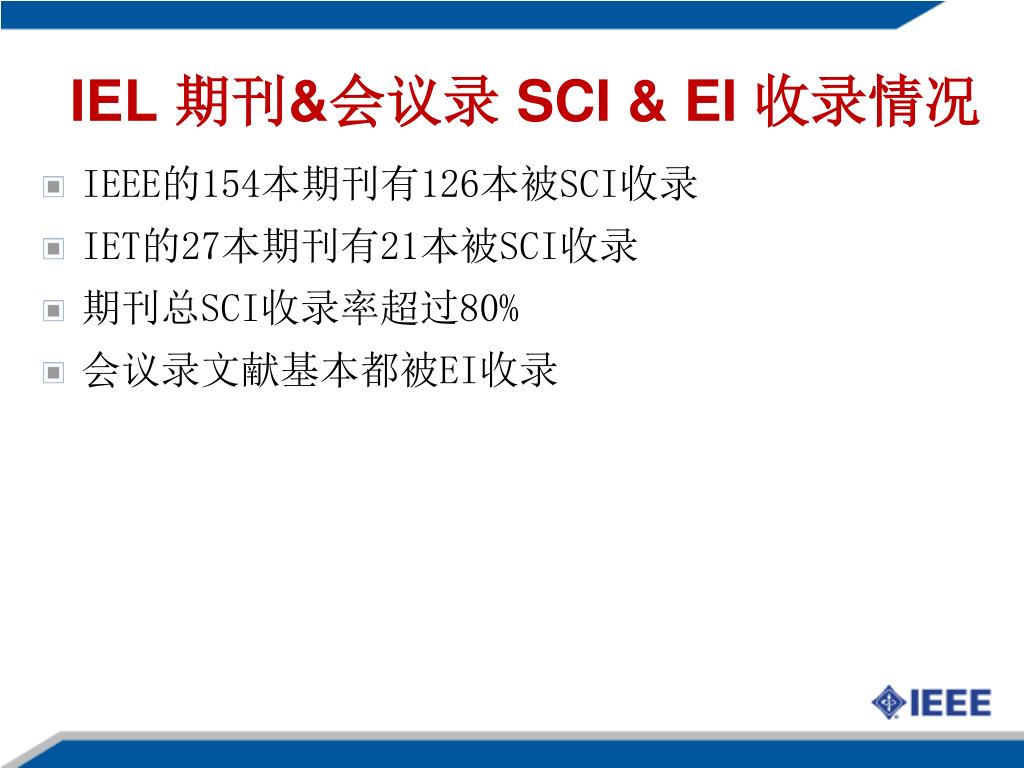 IEL 期刊&会议录 SCI & EI 收录情况

IEEE的154本期刊有126本被SCI收录

IET的27本期刊有21本被SCI收录

期刊总SCI收录率超过80%

会议录文献基本都被EI收录

IEEE